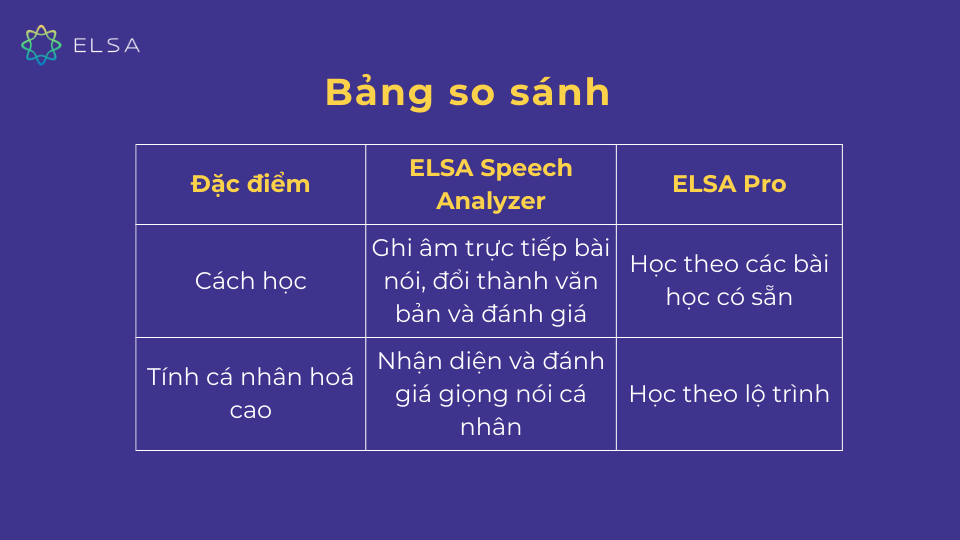 ELSA

Bảng so sánh

| Đặc điểm | ELSA Speech Analyzer | ELSA Pro |
|---|---|---|
| Cách học | Ghi âm trực tiếp bài nói, đổi thành văn bản và đánh giá | Học theo các bài học có sẵn |
| Tính cá nhân hoá cao | Nhận diện và đánh giá giọng nói cá nhân | Học theo lộ trình |